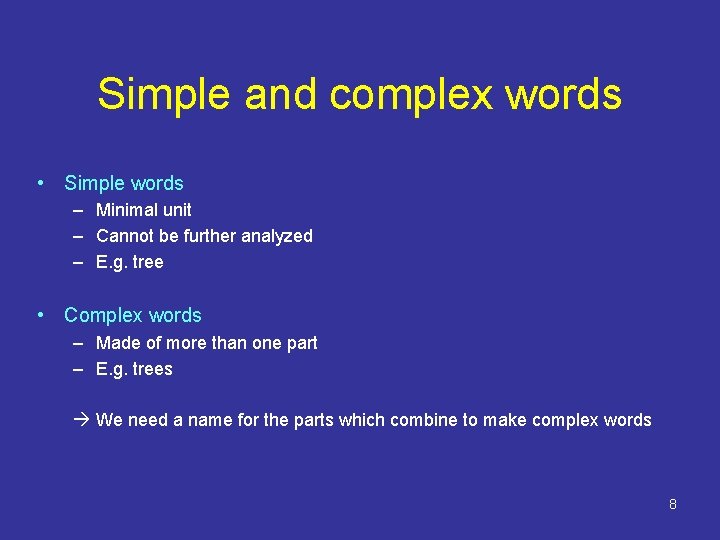 Simple and complex words

• Simple words
  – Minimal unit
  – Cannot be further analyzed
  – E.g. tree

• Complex words
  – Made of more than one part
  – E.g. trees

  → We need a name for the parts which combine to make complex words

8